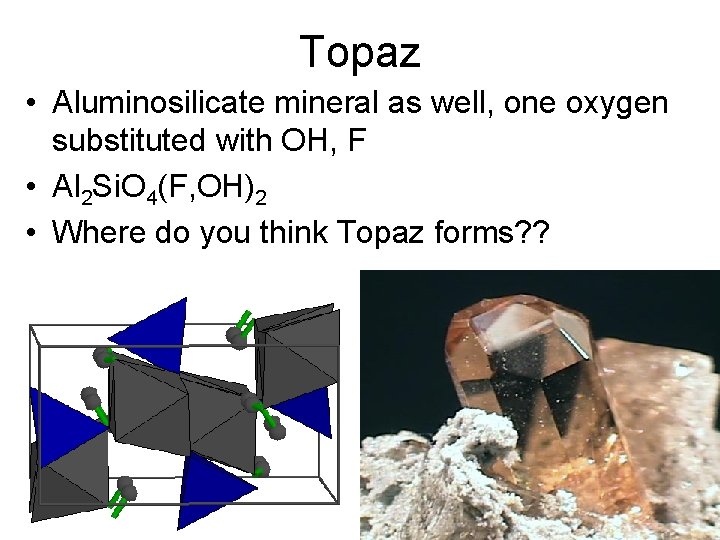 Topaz

• Aluminosilicate mineral as well, one oxygen substituted with OH, F

• $Al_2SiO_4(F,OH)_2$

• Where do you think Topaz forms??